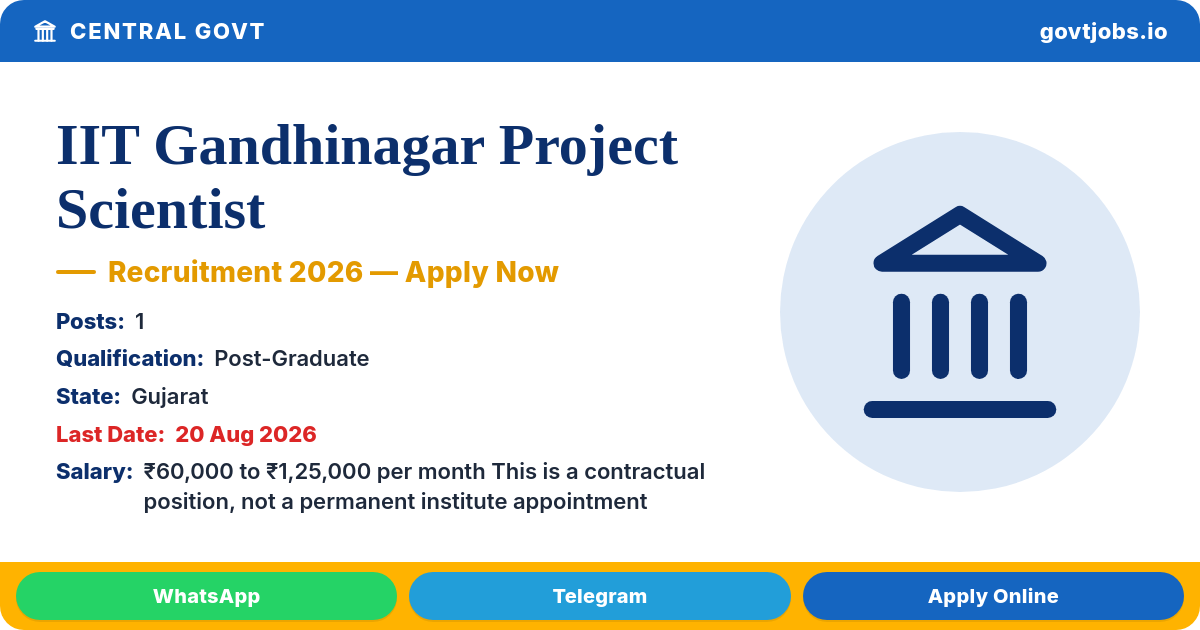 CENTRAL GOVT
govtjobs.io

IIT Gandhinagar Project Scientist

— Recruitment 2026 — Apply Now

Posts: 1
Qualification: Post-Graduate
State: Gujarat
Last Date: 20 Aug 2026
Salary: ₹60,000 to ₹1,25,000 per month This is a contractual position, not a permanent institute appointment

WhatsApp
Telegram
Apply Online